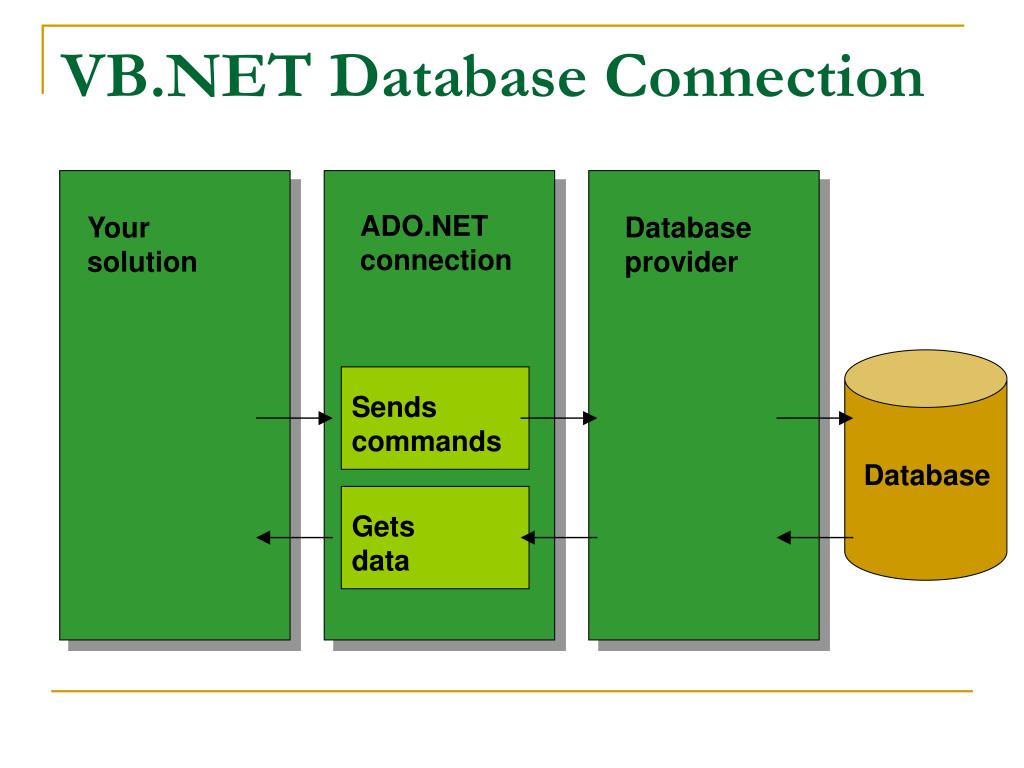 VB.NET Database Connection

Your solution

ADO.NET connection

Sends commands

Gets data

Database provider

Database